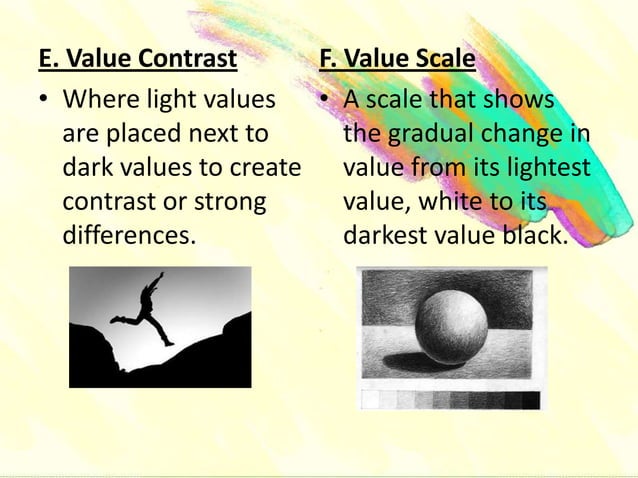 E. Value Contrast

• Where light values are placed next to dark values to create contrast or strong differences.

F. Value Scale

• A scale that shows the gradual change in value from its lightest value, white to its darkest value black.